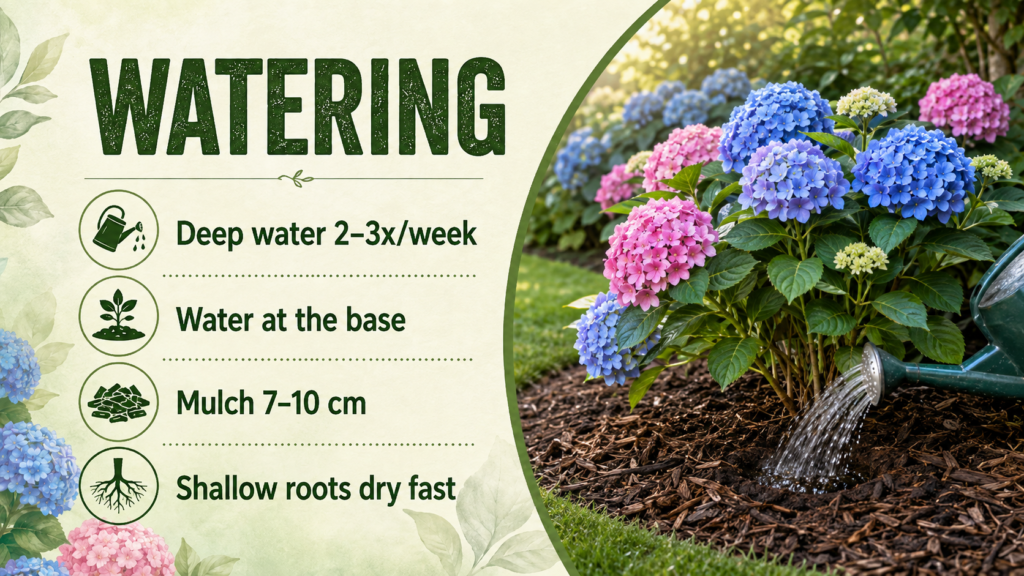 WATERING

Deep water 2–3x/week

Water at the base

Mulch 7–10 cm

Shallow roots dry fast